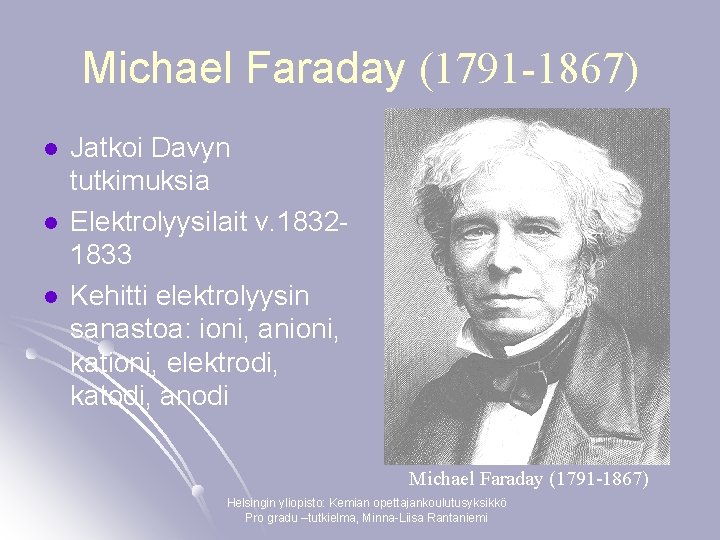 Michael Faraday (1791-1867)

- Jatkoi Davyn tutkimuksia
- Elektrolyysilait v.1832-1833
- Kehitti elektrolyysin sanastoa: ioni, anioni, kationi, elektrodi, katodi, anodi

Michael Faraday (1791-1867)

Helsingin yliopisto: Kemian opettajankoulutusyksikkö
Pro gradu –tutkielma, Minna-Liisa Rantaniemi